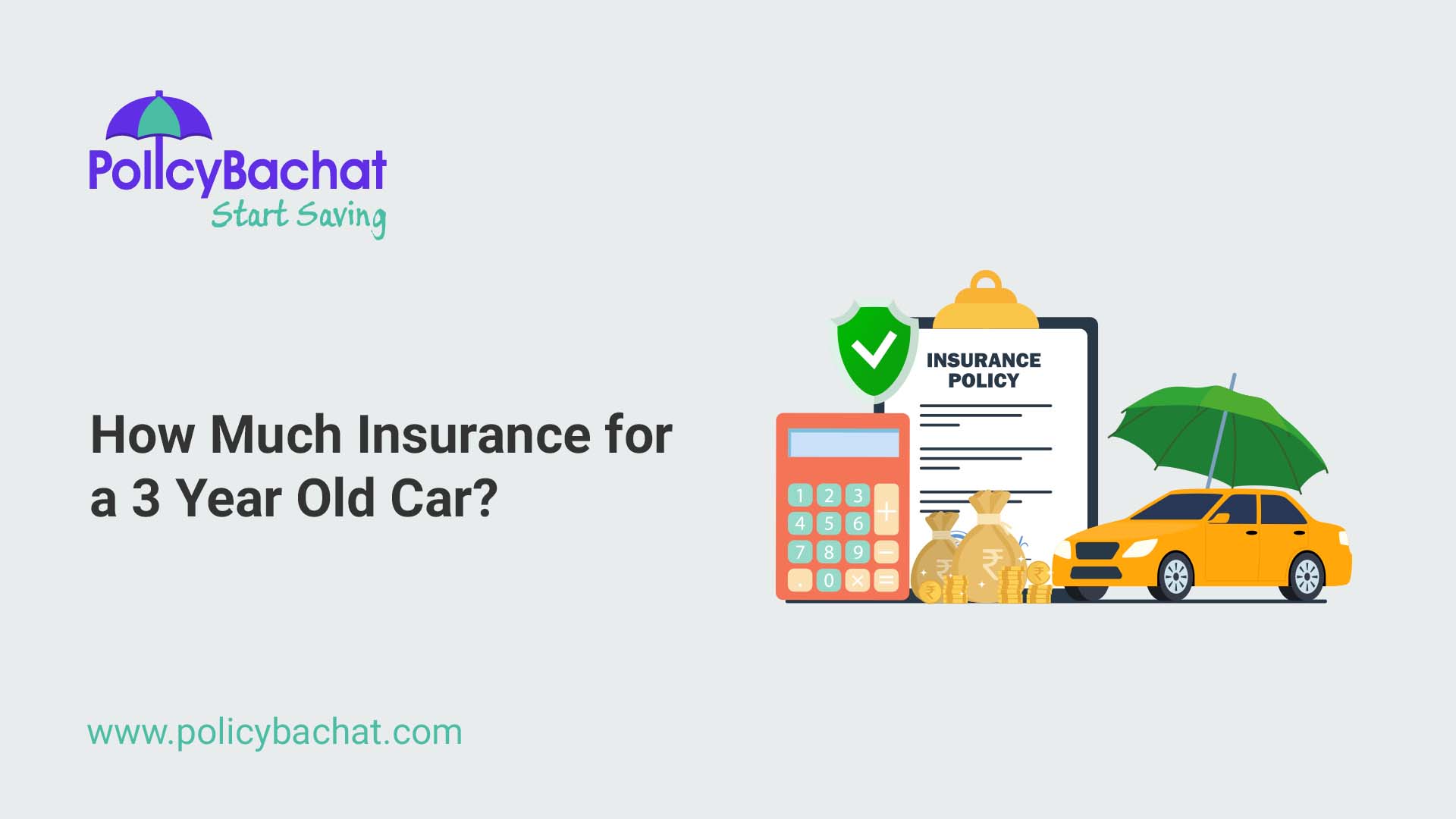 PolicyBachat
Start Saving

How Much Insurance for a 3 Year Old Car?

INSURANCE POLICY

1 2 3 +
4 5 6
7 8 9 −
. 0 × =

₹ ₹ ₹ ₹

www.policybachat.com